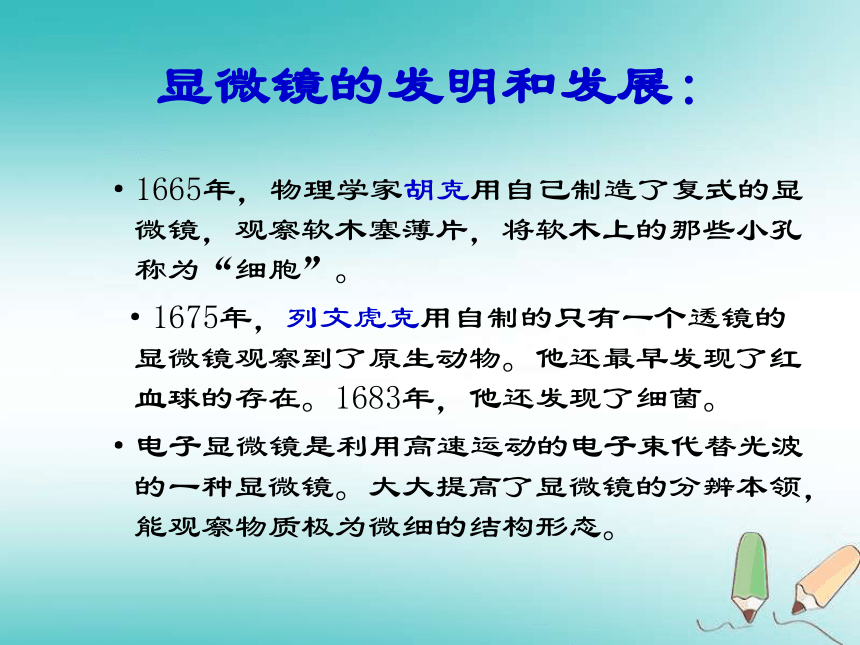 显微镜的发明和发展：

• 1665年，物理学家胡克用自己制造了复式的显微镜，观察软木塞薄片，将软木上的那些小孔称为“细胞”。

• 1675年，列文虎克用自制的只有一个透镜的显微镜观察到了原生动物。他还最早发现了红血球的存在。1683年，他还发现了细菌。

• 电子显微镜是利用高速运动的电子束代替光波的一种显微镜。大大提高了显微镜的分辨本领，能观察物质极为微细的结构形态。